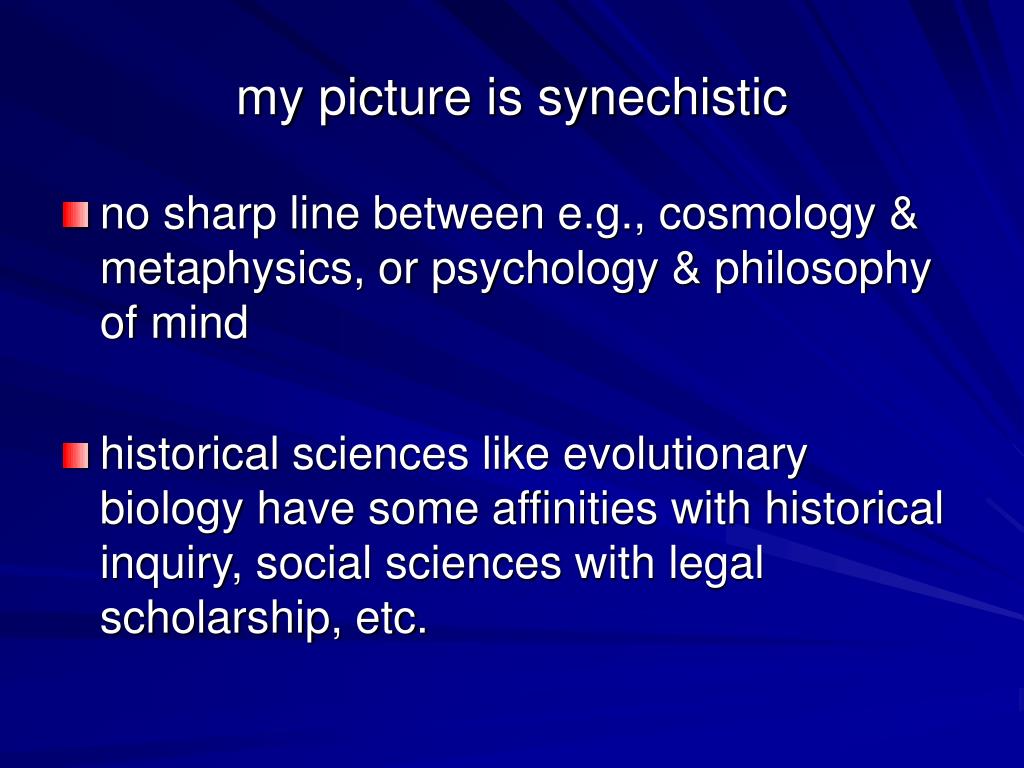 my picture is synechistic

no sharp line between e.g., cosmology & metaphysics, or psychology & philosophy of mind

historical sciences like evolutionary biology have some affinities with historical inquiry, social sciences with legal scholarship, etc.